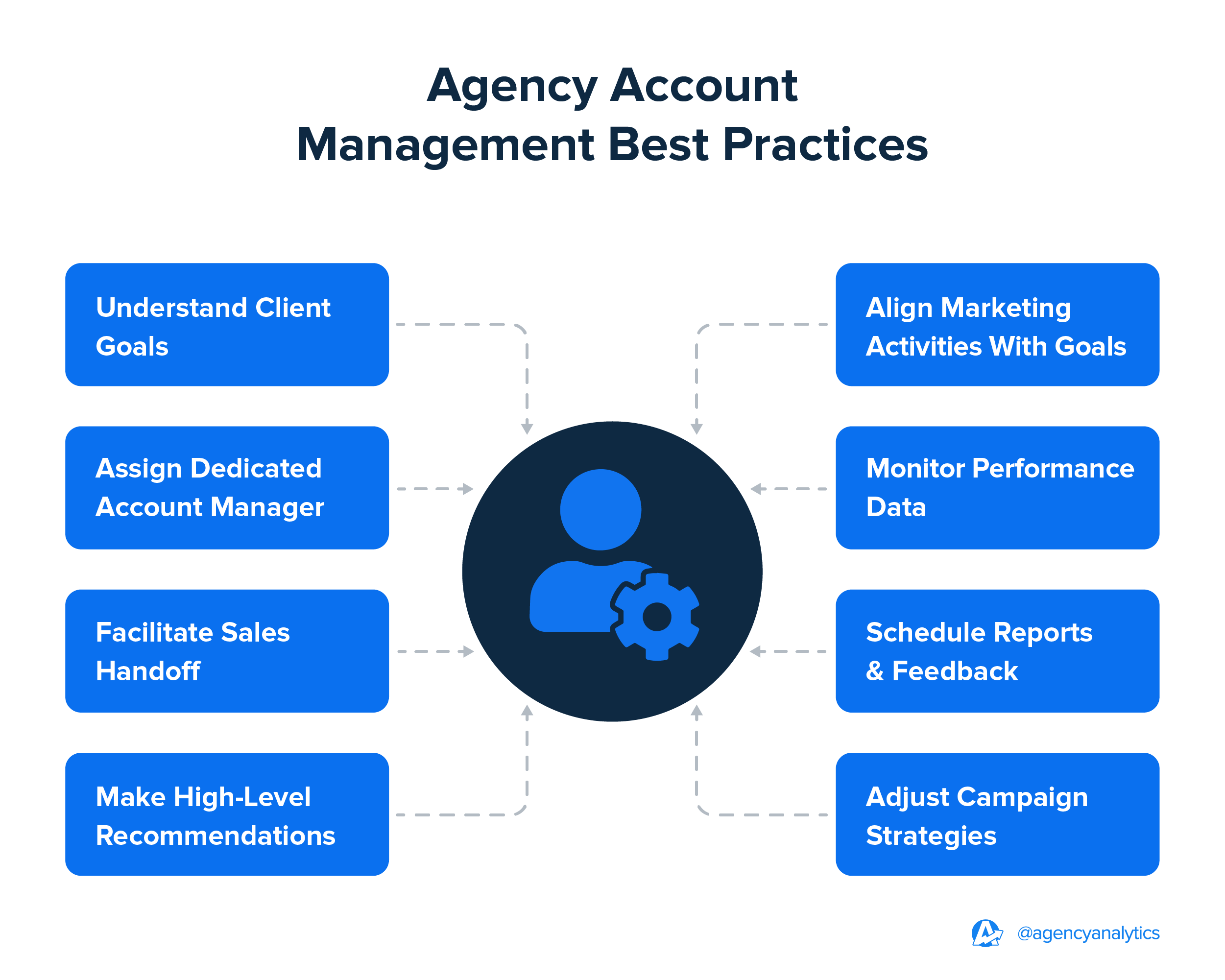 Agency Account Management Best Practices

Understand Client Goals

Assign Dedicated Account Manager

Facilitate Sales Handoff

Make High-Level Recommendations

Align Marketing Activities With Goals

Monitor Performance Data

Schedule Reports & Feedback

Adjust Campaign Strategies

@agencyanalytics